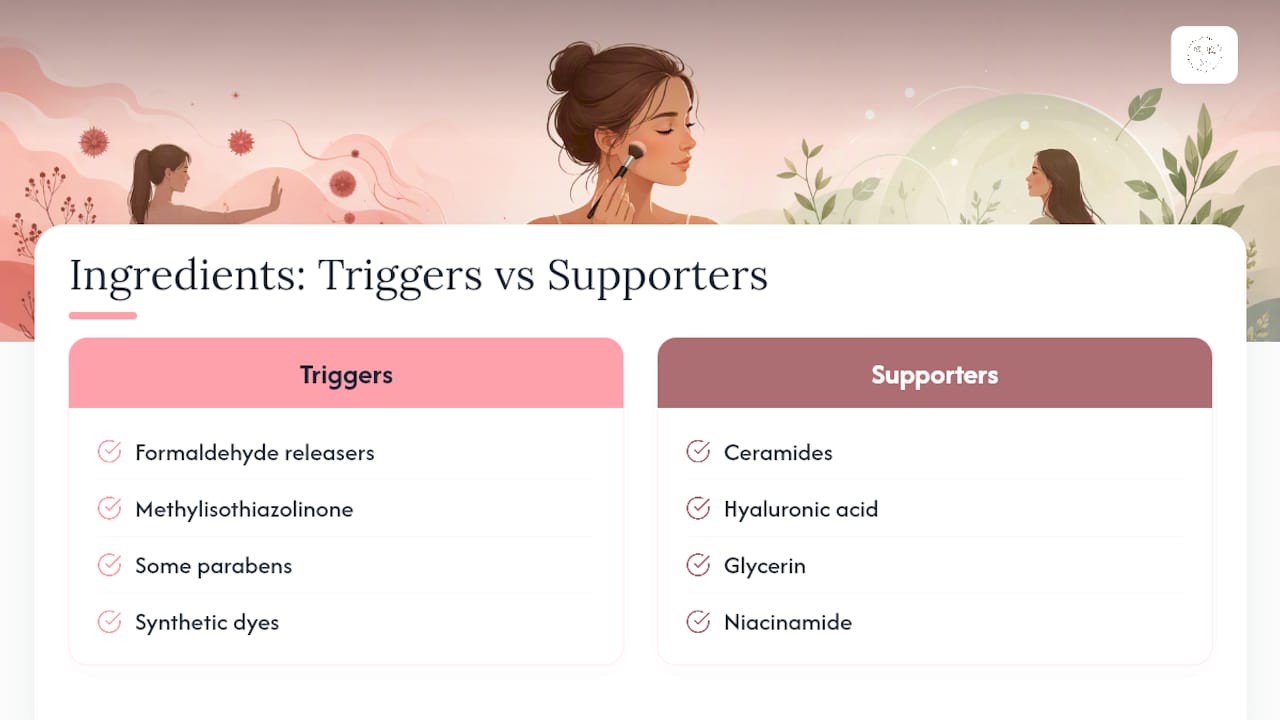 Ingredients: Triggers vs Supporters

Triggers

Formaldehyde releasers

Methylisothiazolinone

Some parabens

Synthetic dyes

Supporters

Ceramides

Hyaluronic acid

Glycerin

Niacinamide